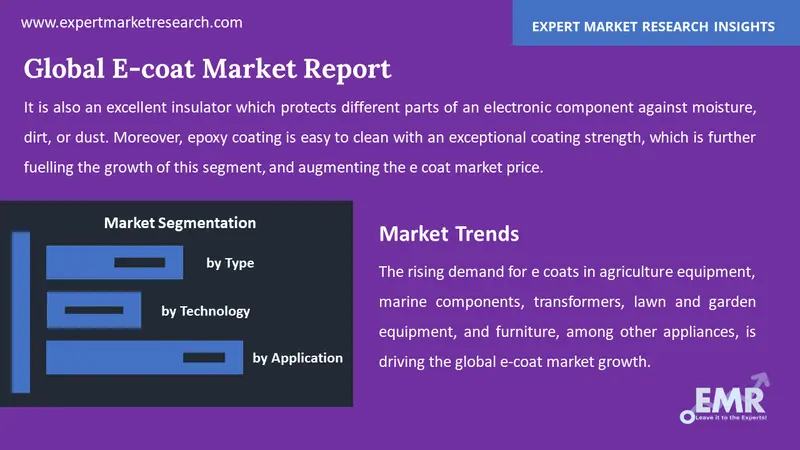 www.expertmarketresearch.com

EXPERT MARKET RESEARCH INSIGHTS

Global E-coat Market Report

It is also an excellent insulator which protects different parts of an electronic component against moisture, dirt, or dust. Moreover, epoxy coating is easy to clean with an exceptional coating strength, which is further fuelling the growth of this segment, and augmenting the e coat market price.

Market Segmentation

by Type

by Technology

by Application

Market Trends

The rising demand for e coats in agriculture equipment, marine components, transformers, lawn and garden equipment, and furniture, among other appliances, is driving the global e-coat market growth.

EMR

Leave it to the Experts!